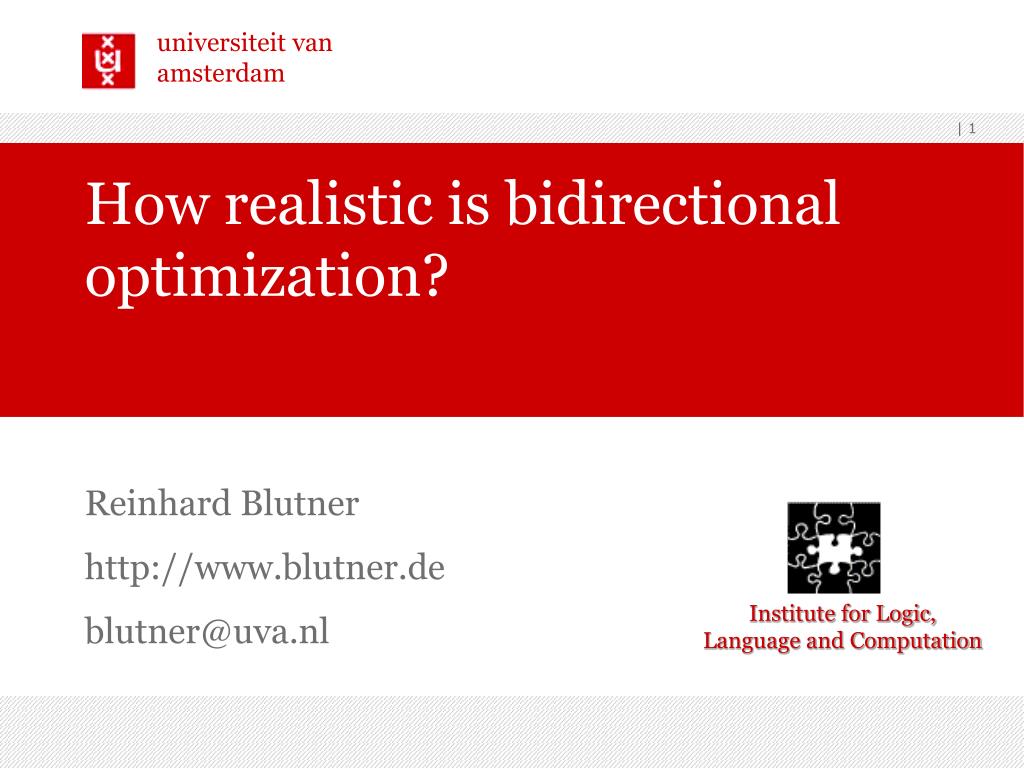 universiteit van amsterdam

| 1

How realistic is bidirectional optimization?

Reinhard Blutner

http://www.blutner.de

blutner@uva.nl

Institute for Logic, Language and Computation